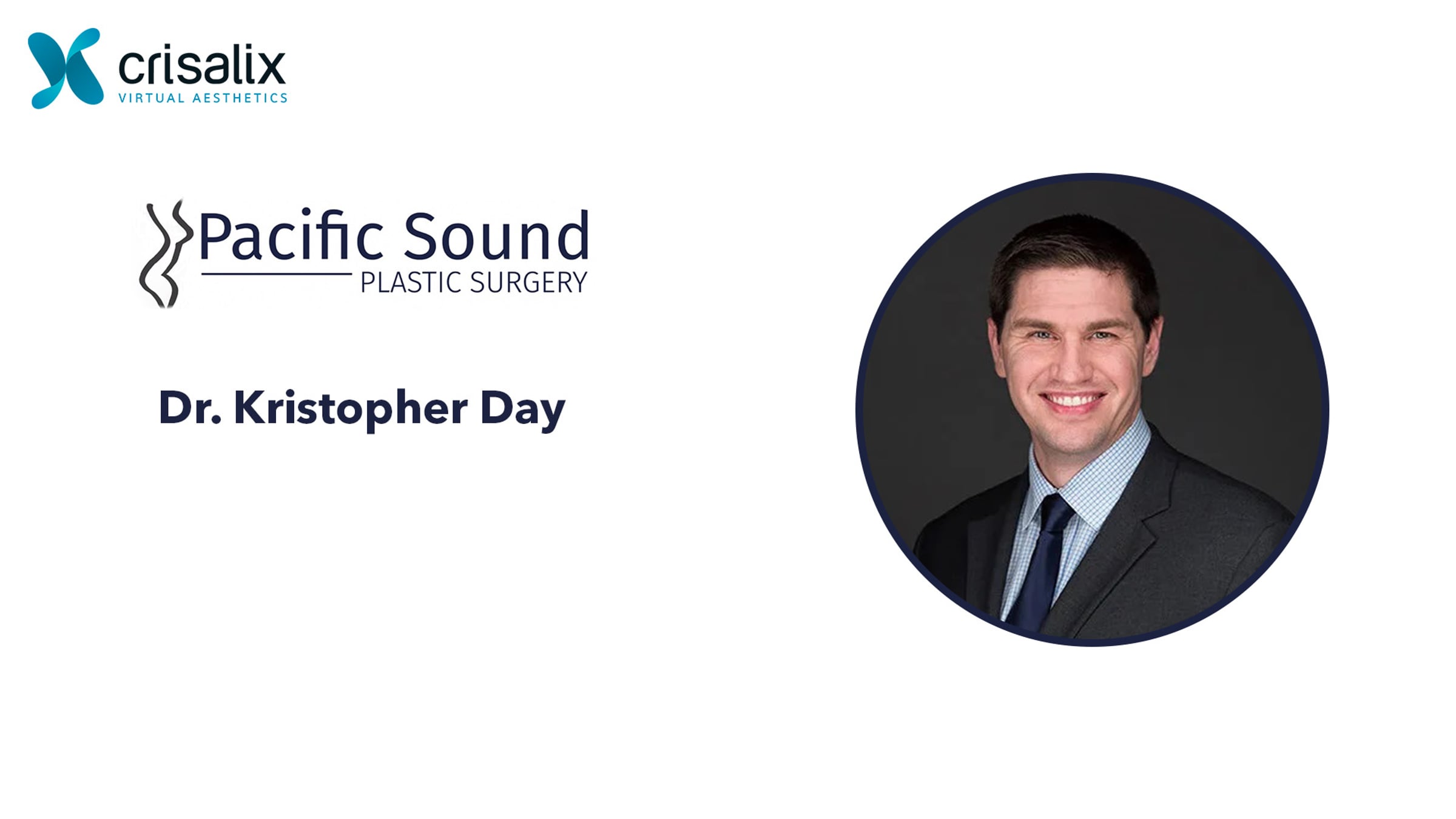 crisalix
VIRTUAL AESTHETICS

Pacific Sound
PLASTIC SURGERY

Dr. Kristopher Day